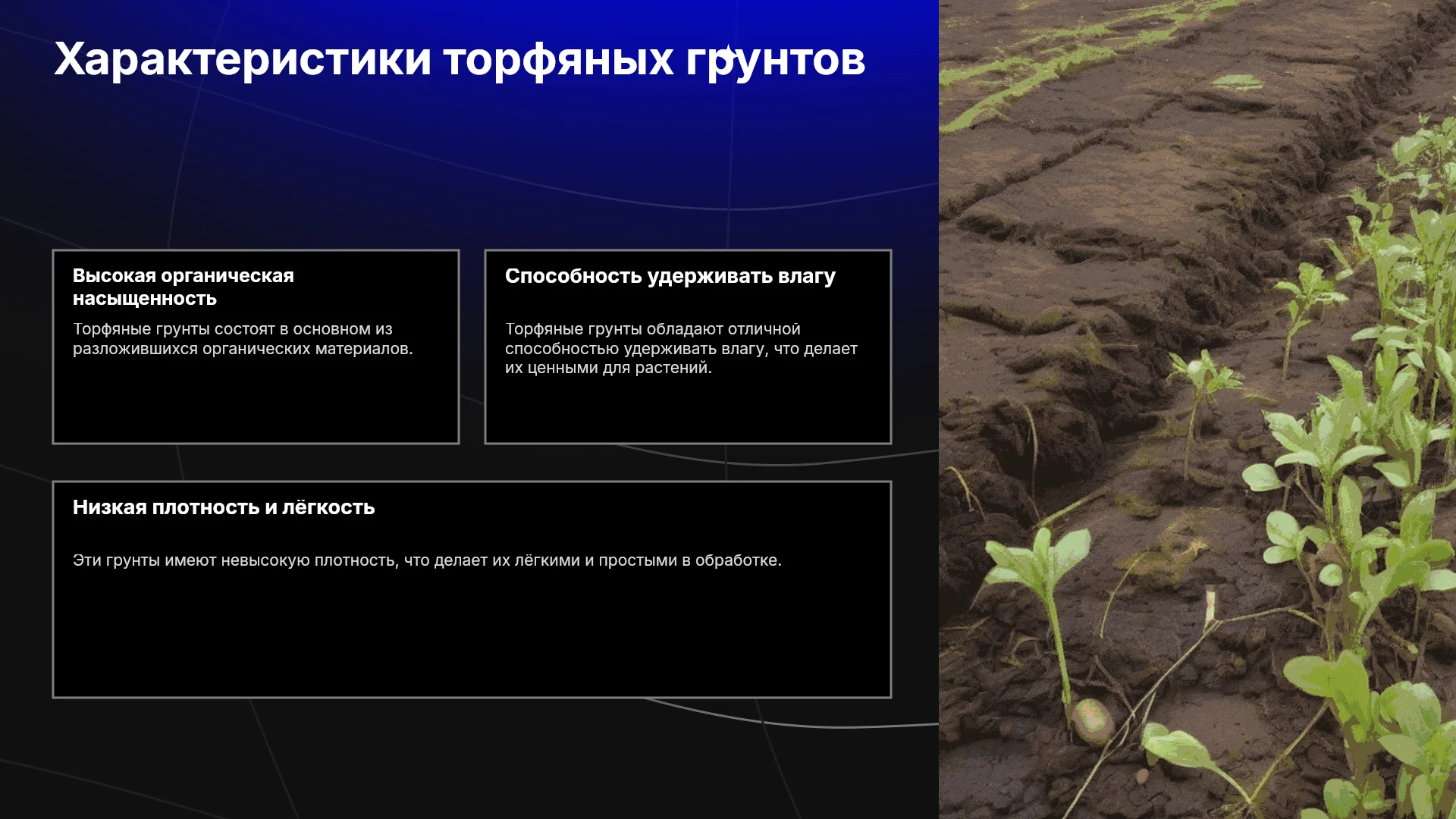 Характеристики торфяных грунтов

Высокая органическая насыщенность

Торфяные грунты состоят в основном из разложившихся органических материалов.

Способность удерживать влагу

Торфяные грунты обладают отличной способностью удерживать влагу, что делает их ценными для растений.

Низкая плотность и лёгкость

Эти грунты имеют невысокую плотность, что делает их лёгкими и простыми в обработке.